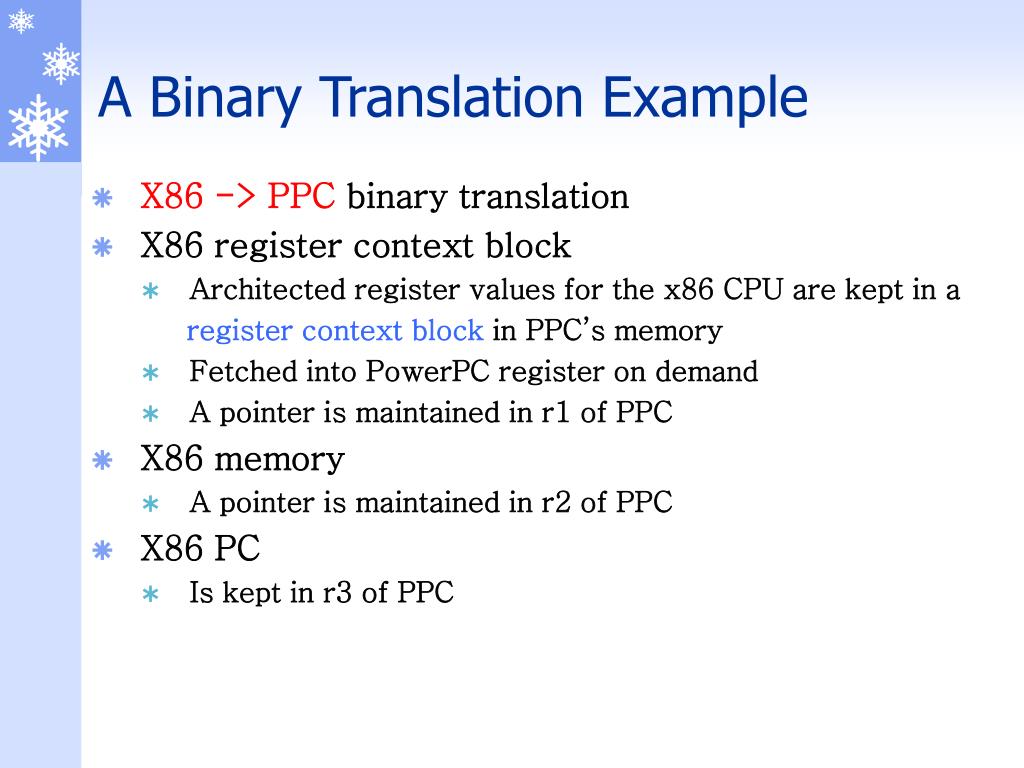 A Binary Translation Example

X86 -> PPC binary translation
X86 register context block
Architected register values for the x86 CPU are kept in a register context block in PPC's memory
Fetched into PowerPC register on demand
A pointer is maintained in r1 of PPC
X86 memory
A pointer is maintained in r2 of PPC
X86 PC
Is kept in r3 of PPC